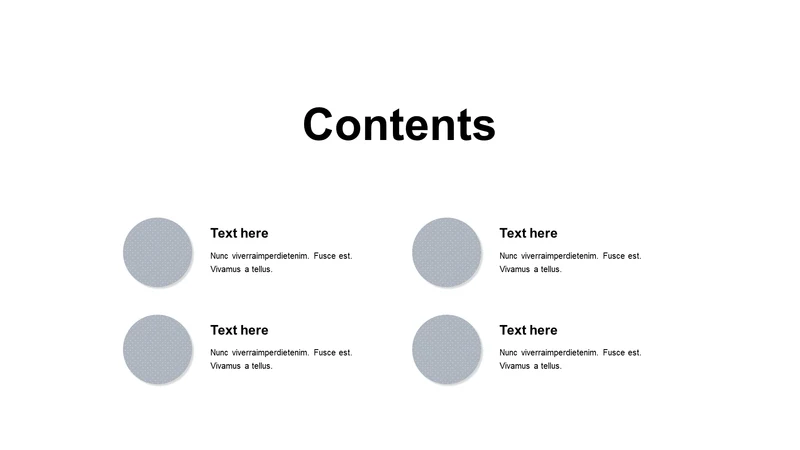 Contents

Text here

Nunc viverraimperdietenim. Fusce est. Vivamus a tellus.

Text here

Nunc viverraimperdietenim. Fusce est. Vivamus a tellus.

Text here

Nunc viverraimperdietenim. Fusce est. Vivamus a tellus.

Text here

Nunc viverraimperdietenim. Fusce est. Vivamus a tellus.